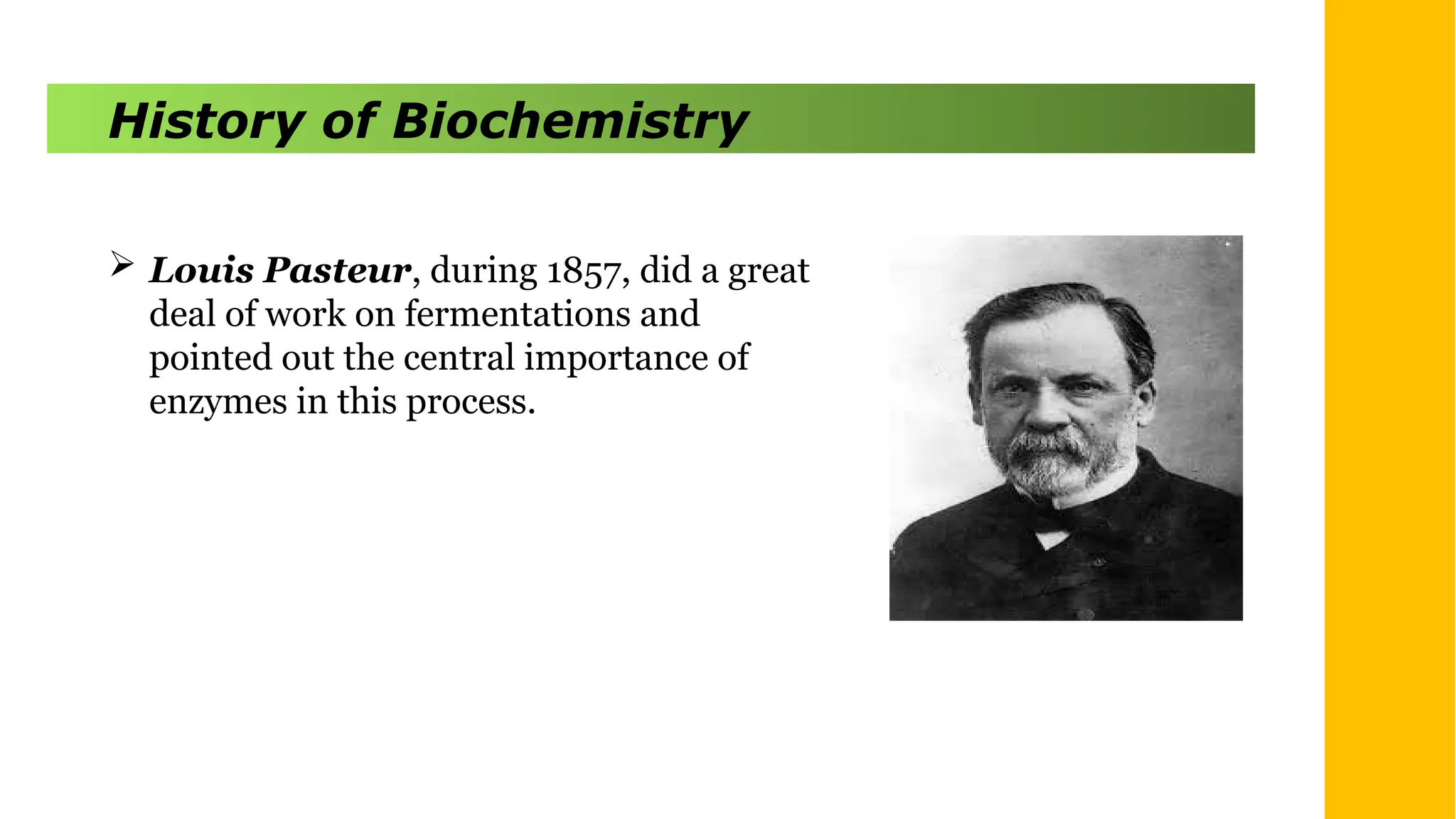 History of Biochemistry

➢ Louis Pasteur, during 1857, did a great deal of work on fermentations and pointed out the central importance of enzymes in this process.